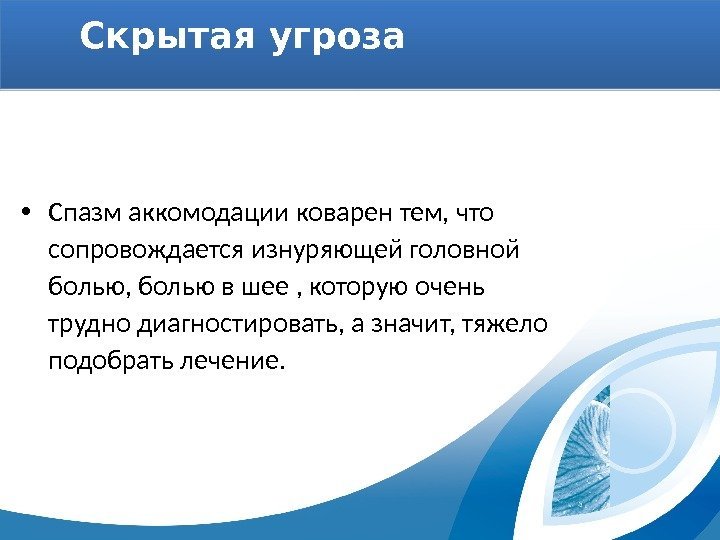 Скрытая угроза

• Спазм аккомодации коварен тем, что сопровождается изнуряющей головной болью, болью в шее , которую очень трудно диагностировать, а значит, тяжело подобрать лечение.